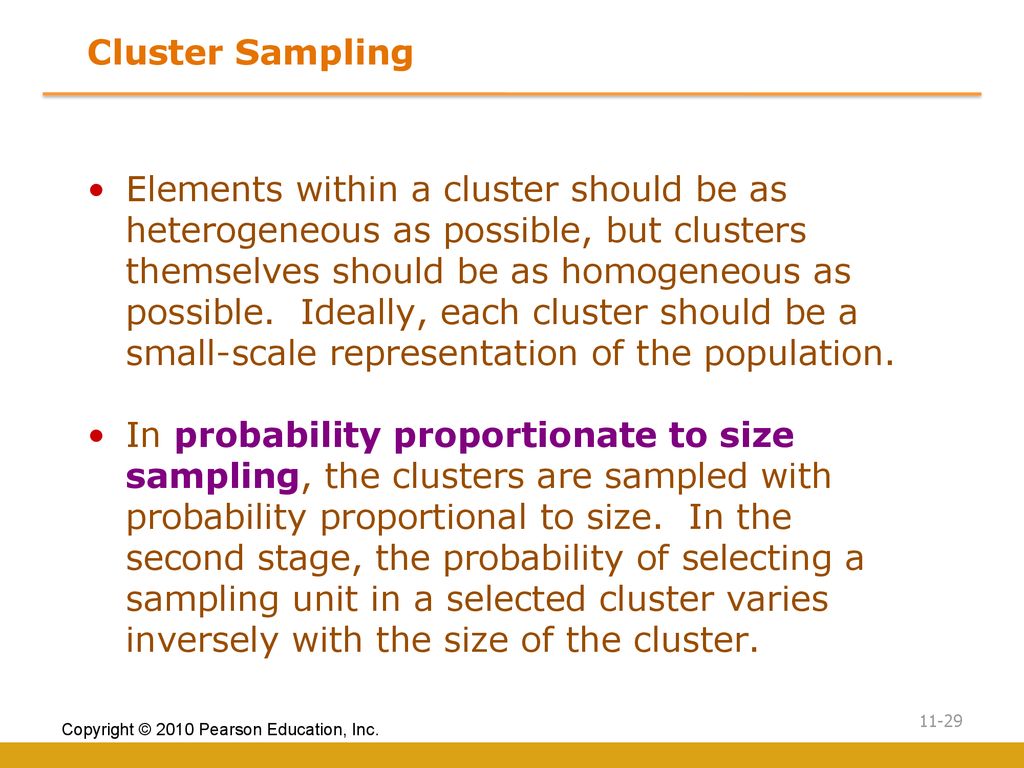 Cluster Sampling

• Elements within a cluster should be as heterogeneous as possible, but clusters themselves should be as homogeneous as possible. Ideally, each cluster should be a small-scale representation of the population.

• In probability proportionate to size sampling, the clusters are sampled with probability proportional to size. In the second stage, the probability of selecting a sampling unit in a selected cluster varies inversely with the size of the cluster.

Copyright © 2010 Pearson Education, Inc.

11-29